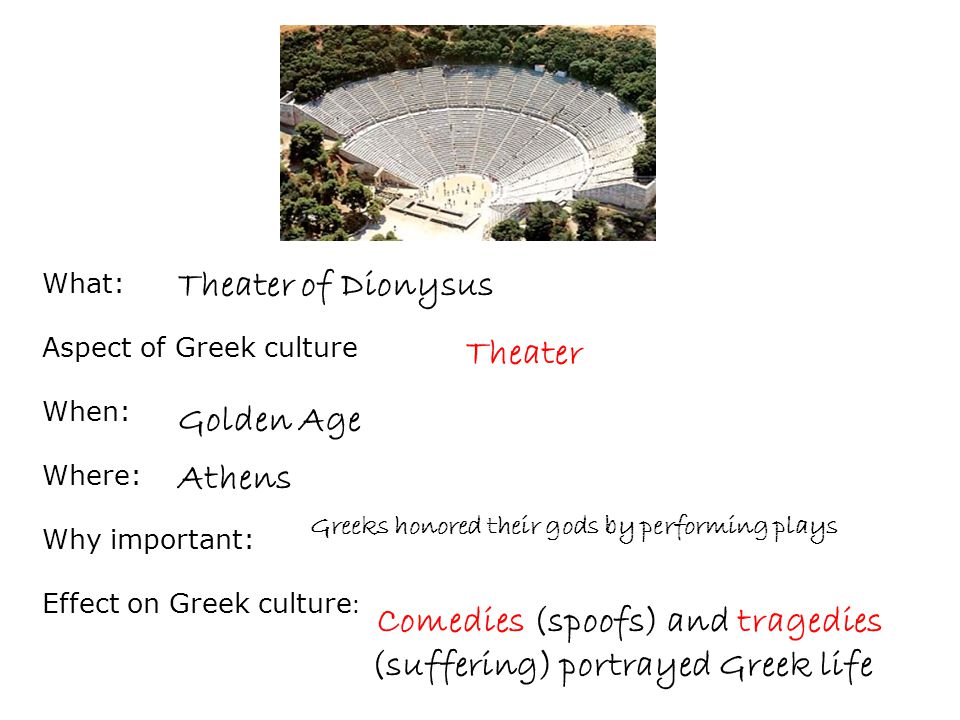 What: Theater of Dionysus

Aspect of Greek culture Theater

When: Golden Age

Where: Athens

Why important: Greeks honored their gods by performing plays

Effect on Greek culture: Comedies (spoofs) and tragedies (suffering) portrayed Greek life